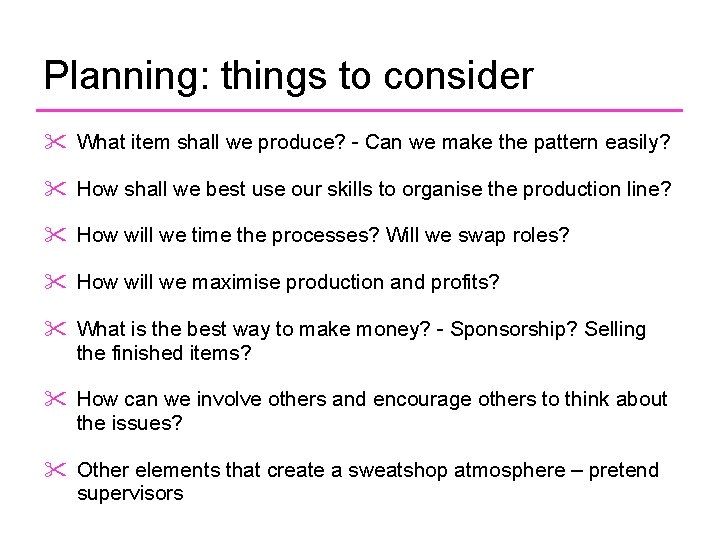 Planning: things to consider

✂ What item shall we produce? - Can we make the pattern easily?

✂ How shall we best use our skills to organise the production line?

✂ How will we time the processes? Will we swap roles?

✂ How will we maximise production and profits?

✂ What is the best way to make money? - Sponsorship? Selling the finished items?

✂ How can we involve others and encourage others to think about the issues?

✂ Other elements that create a sweatshop atmosphere – pretend supervisors